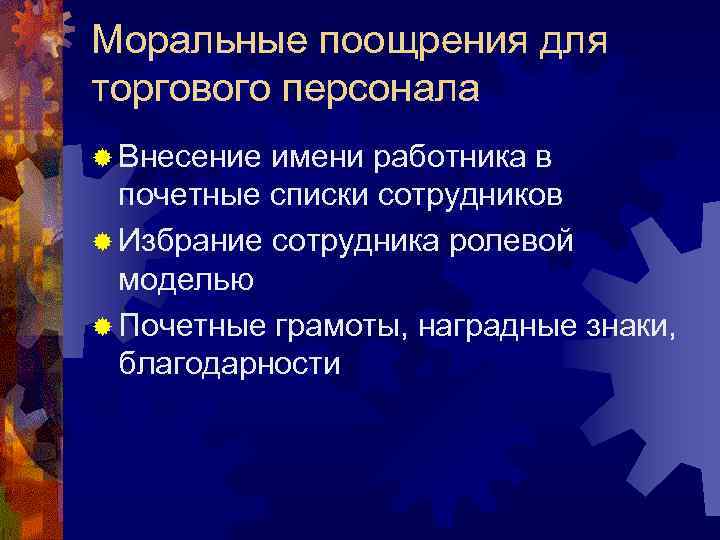 Моральные поощрения для торгового персонала

Внесение имени работника в почетные списки сотрудников

Избрание сотрудника ролевой моделью

Почетные грамоты, наградные знаки, благодарности